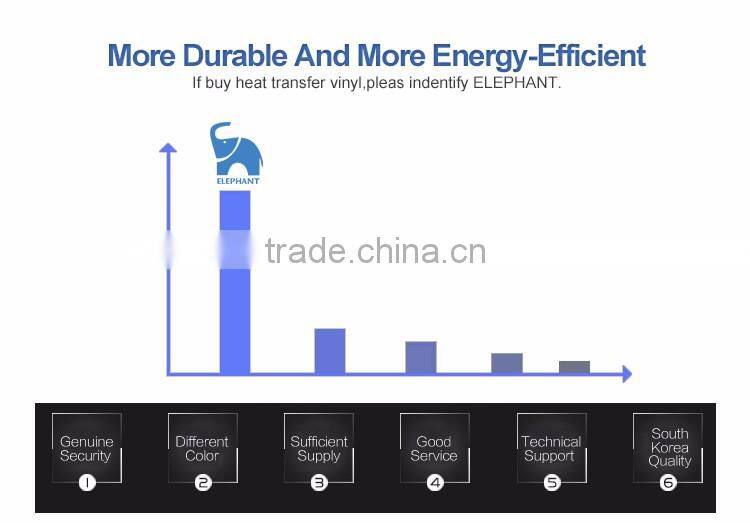 More Durable And More Energy-Efficient
If buy heat transfer vinyl,pleas indentify ELEPHANT.

ELEPHANT

trade.china.cn

Genuine Security
1

Different Color
2

Sufficient Supply
3

Good Service
4

Technical Support
5

South Korea Quality
6